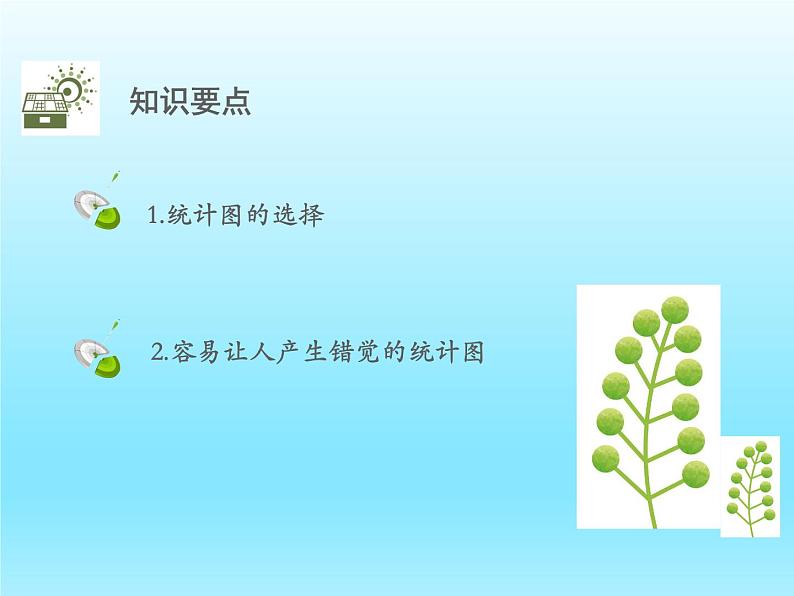 知识要点

1.统计图的选择

2.容易让人产生错觉的统计图